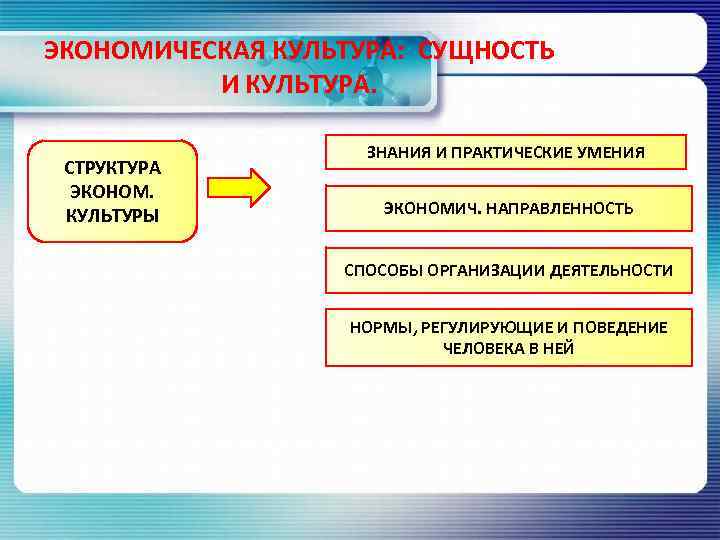 ЭКОНОМИЧЕСКАЯ КУЛЬТУРА: СУЩНОСТЬ И КУЛЬТУРА.

СТРУКТУРА ЭКОНОМ. КУЛЬТУРЫ

ЗНАНИЯ И ПРАКТИЧЕСКИЕ УМЕНИЯ

ЭКОНОМИЧ. НАПРАВЛЕННОСТЬ

СПОСОБЫ ОРГАНИЗАЦИИ ДЕЯТЕЛЬНОСТИ

НОРМЫ, РЕГУЛИРУЮЩИЕ И ПОВЕДЕНИЕ ЧЕЛОВЕКА В НЕЙ